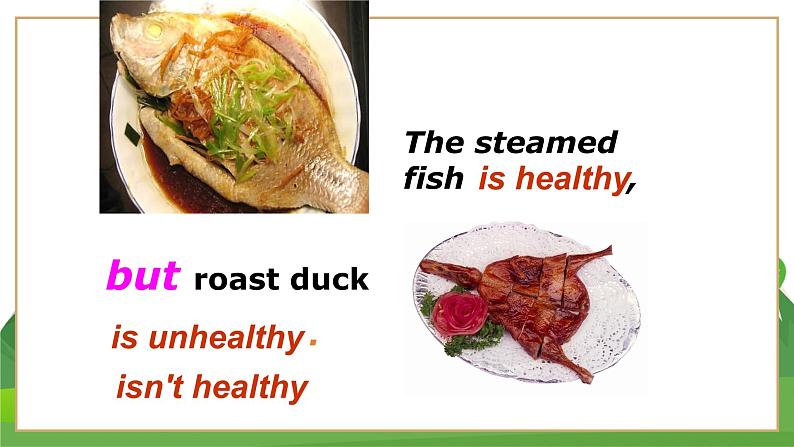 The steamed fish is healthy,

but roast duck

is unhealthy.

isn't healthy